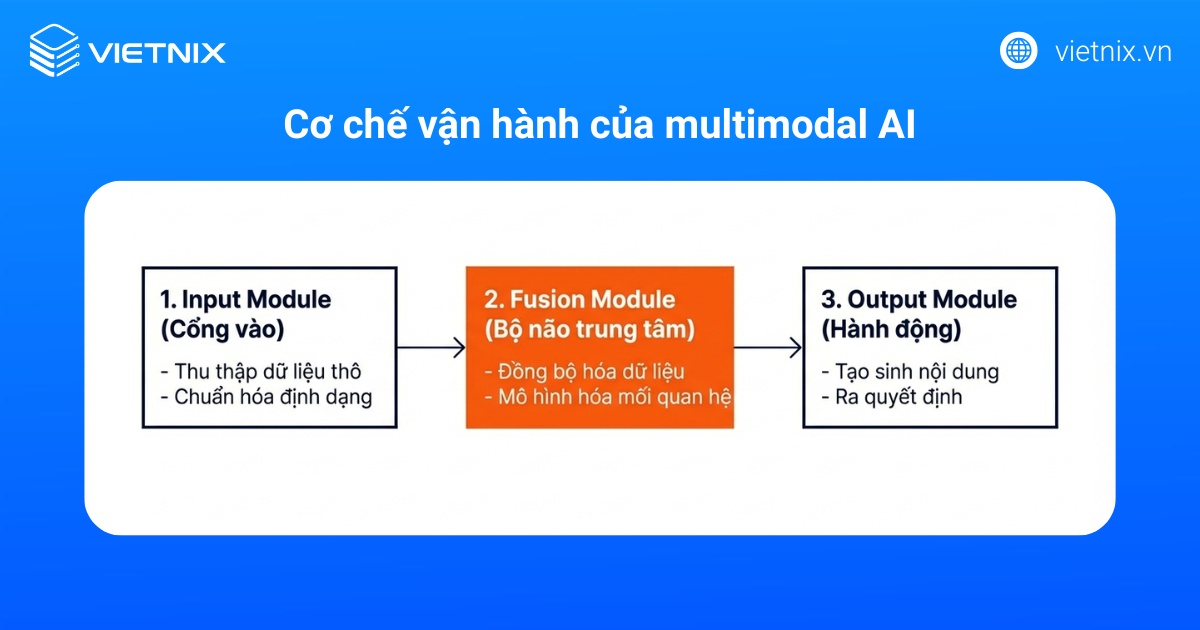 VIETNIX

vietnix.vn

Cơ chế vận hành của multimodal AI

1. Input Module (Cổng vào)
- Thu thập dữ liệu thô
- Chuẩn hóa định dạng

2. Fusion Module (Bộ não trung tâm)
- Đồng bộ hóa dữ liệu
- Mô hình hóa mối quan hệ

3. Output Module (Hành động)
- Tạo sinh nội dung
- Ra quyết định